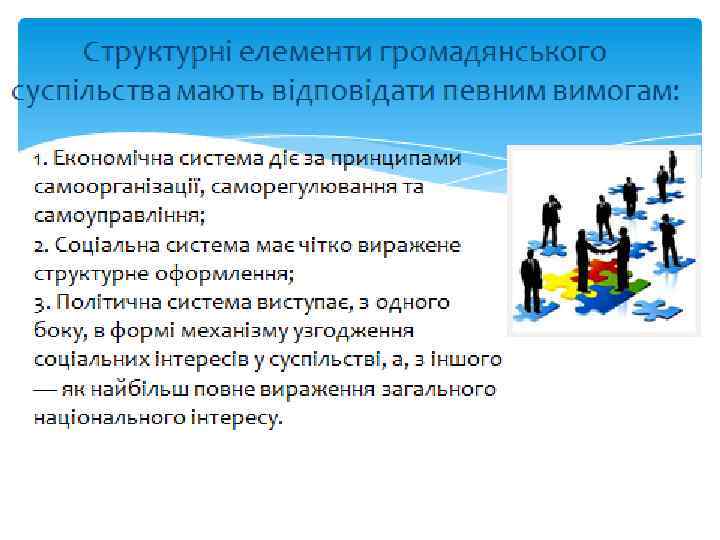 Структурні елементи громадянського суспільства мають відповідати певним вимогам:

1. Економічна система діє за принципами самоорганізації, саморегулювання та самоуправління;
2. Соціальна система має чітко виражене структурне оформлення;
3. Політична система виступає, з одного боку, в формі механізму узгодження соціальних інтересів у суспільстві, а, з іншого — як найбільш повне вираження загального національного інтересу.